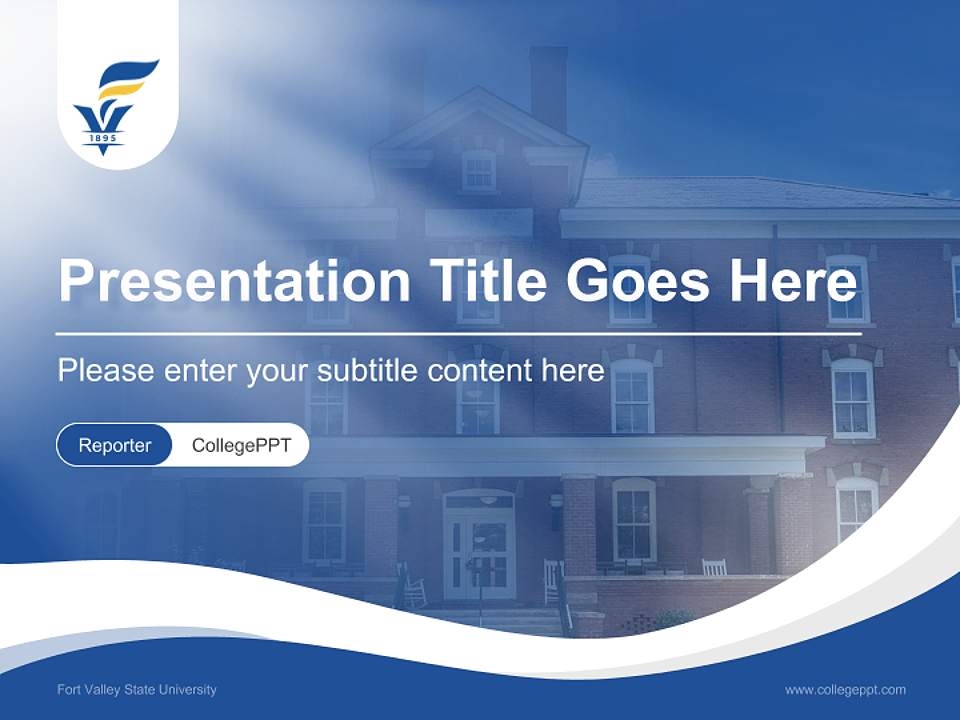 1895

Presentation Title Goes Here

Please enter your subtitle content here

Reporter CollegePPT

Fort Valley State University

www.collegeppt.com